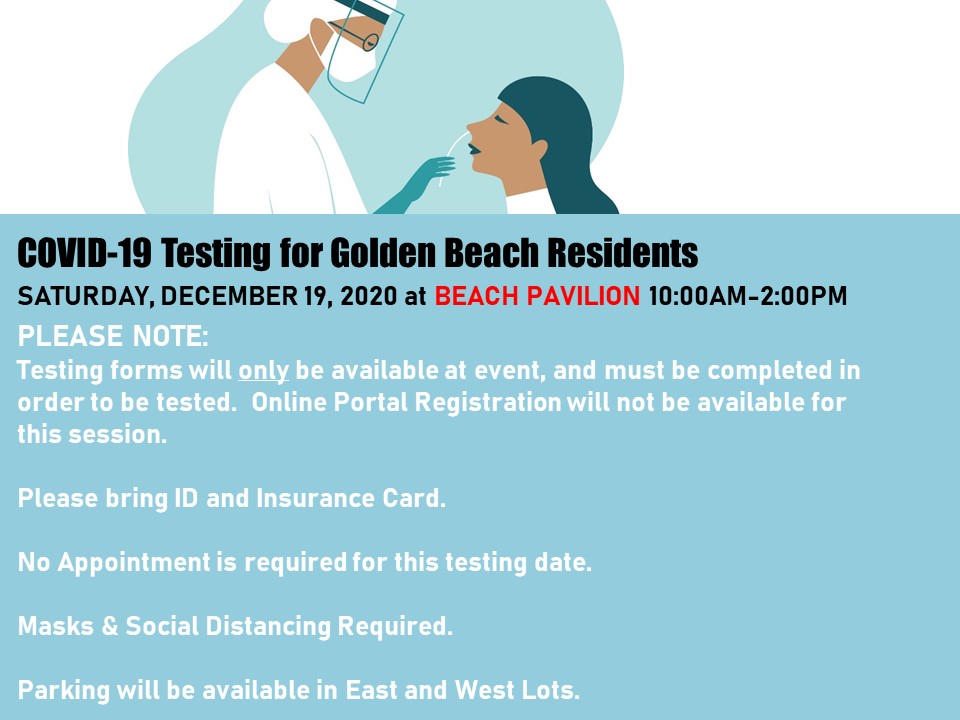 COVID-19 Testing for Golden Beach Residents

SATURDAY, DECEMBER 19, 2020 at BEACH PAVILION 10:00AM-2:00PM

PLEASE NOTE:

Testing forms will only be available at event, and must be completed in order to be tested. Online Portal Registration will not be available for this session.

Please bring ID and Insurance Card.

No Appointment is required for this testing date.

Masks & Social Distancing Required.

Parking will be available in East and West Lots.